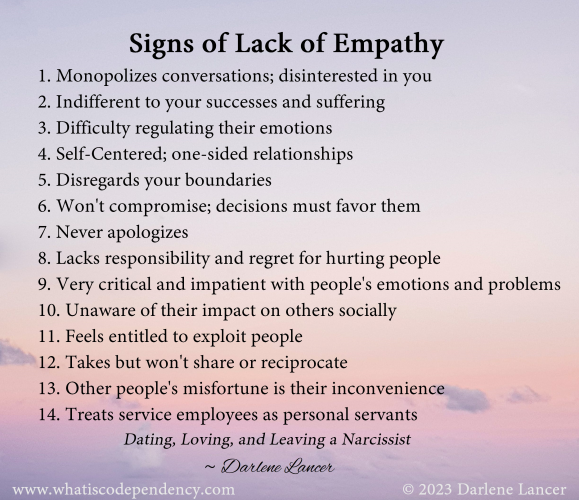 Signs of Lack of Empathy

1. Monopolizes conversations; disinterested in you
2. Indifferent to your successes and suffering
3. Difficulty regulating their emotions
4. Self-Centered; one-sided relationships
5. Disregards your boundaries
6. Won't compromise; decisions must favor them
7. Never apologizes
8. Lacks responsibility and regret for hurting people
9. Very critical and impatient with people's emotions and problems
10. Unaware of their impact on others socially
11. Feels entitled to exploit people
12. Takes but won't share or reciprocate
13. Other people's misfortune is their inconvenience
14. Treats service employees as personal servants

Dating, Loving, and Leaving a Narcissist
~ Darlene Lancer

www.whatiscodependency.com

© 2023 Darlene Lancer